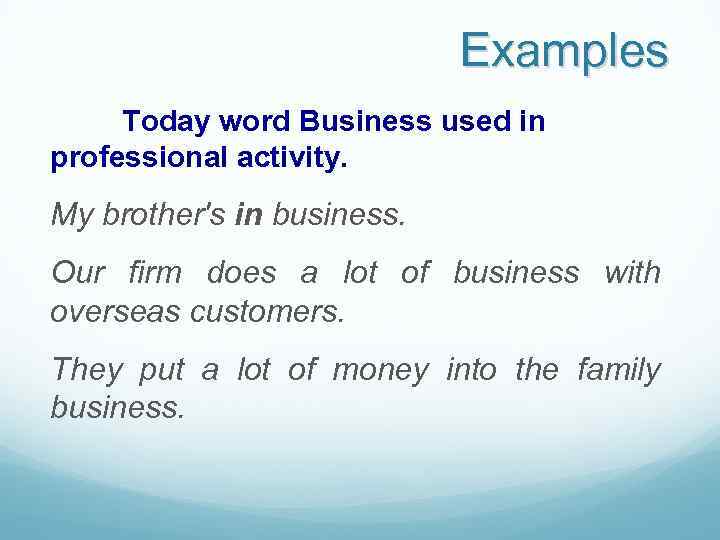 Examples

Today word Business used in professional activity.

My brother's in business.

Our firm does a lot of business with overseas customers.

They put a lot of money into the family business.